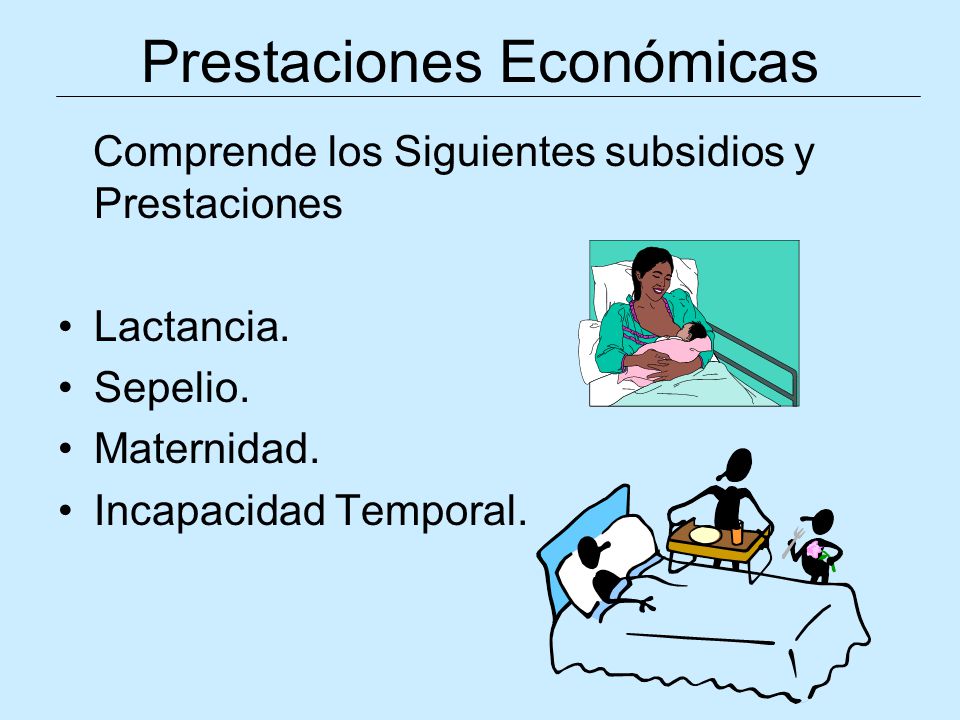 Prestaciones Económicas

Comprende los Siguientes subsidios y Prestaciones

• Lactancia.
• Sepelio.
• Maternidad.
• Incapacidad Temporal.